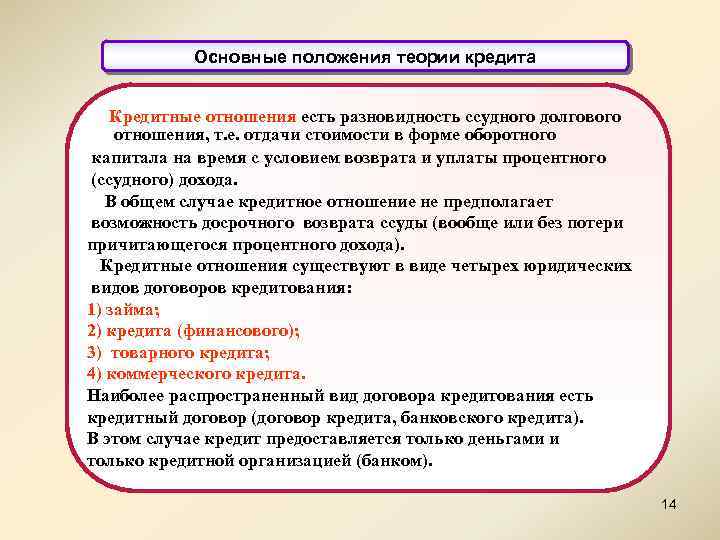 Основные положения теории кредита

Кредитные отношения есть разновидность ссудного долгового отношения, т.е. отдачи стоимости в форме оборотного капитала на время с условием возврата и уплаты процентного (ссудного) дохода.

В общем случае кредитное отношение не предполагает возможность досрочного возврата ссуды (вообще или без потери причитающегося процентного дохода).

Кредитные отношения существуют в виде четырех юридических видов договоров кредитования:
1) займа;
2) кредита (финансового);
3) товарного кредита;
4) коммерческого кредита.
Наиболее распространенный вид договора кредитования есть кредитный договор (договор кредита, банковского кредита).
В этом случае кредит предоставляется только деньгами и только кредитной организацией (банком).

14